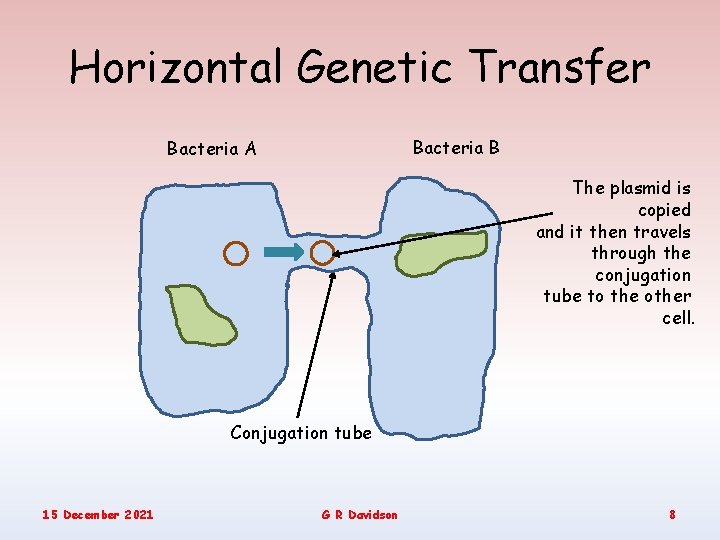 Horizontal Genetic Transfer

Bacteria A

Bacteria B

The plasmid is copied and it then travels through the conjugation tube to the other cell.

Conjugation tube

15 December 2021

G R Davidson

8